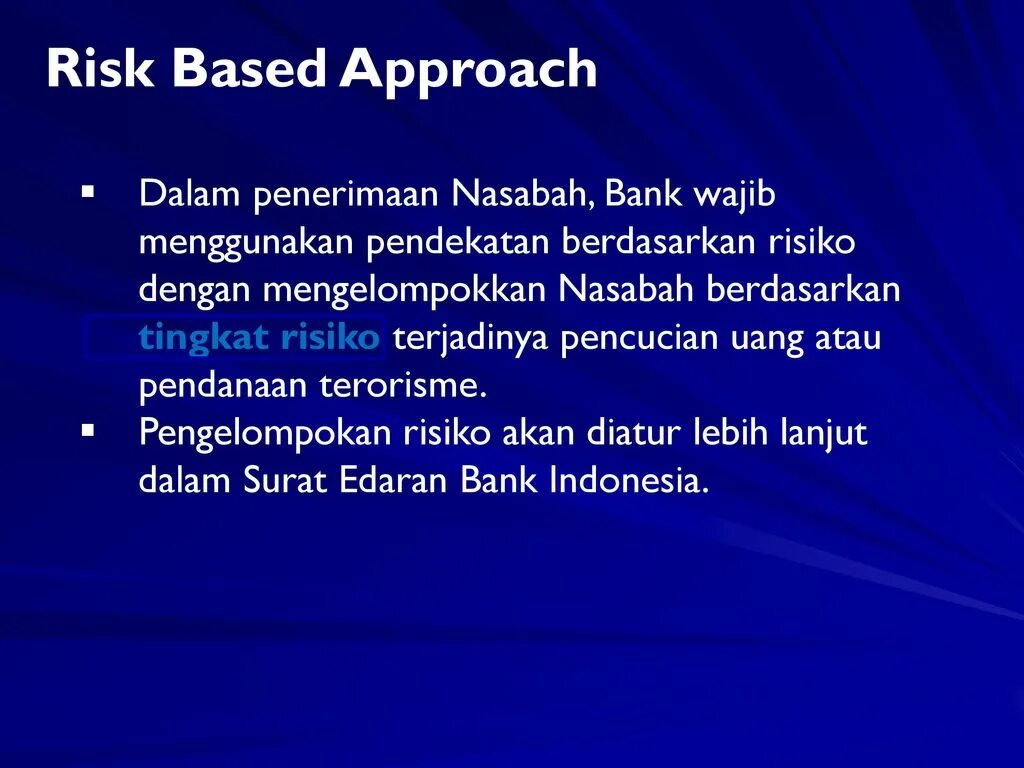 Risk Based Approach

▪ Dalam penerimaan Nasabah, Bank wajib menggunakan pendekatan berdasarkan risiko dengan mengelompokkan Nasabah berdasarkan tingkat risiko terjadinya pencucian uang atau pendanaan terorisme.

▪ Pengelompokan risiko akan diatur lebih lanjut dalam Surat Edaran Bank Indonesia.